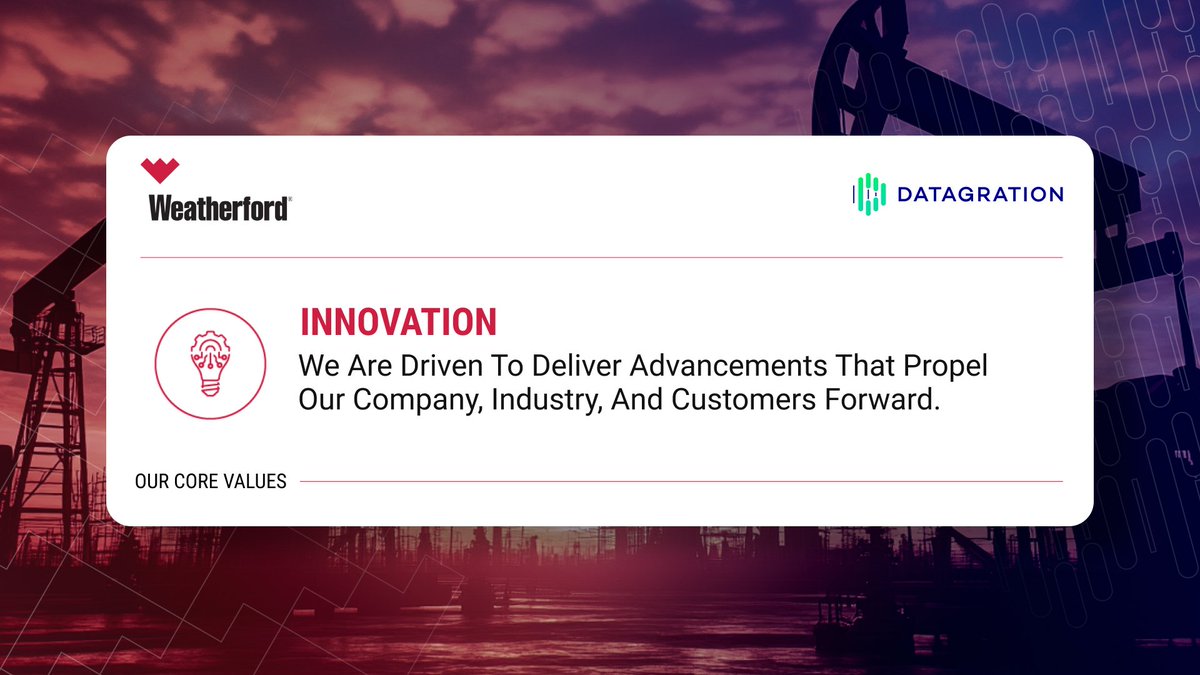 Weatherford®

DATAGRATION

INNOVATION
We Are Driven To Deliver Advancements That Propel Our Company, Industry, And Customers Forward.

OUR CORE VALUES